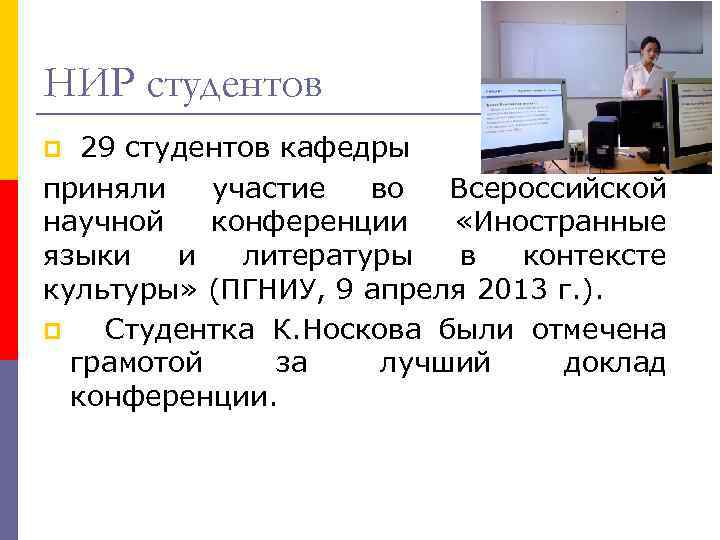 НИР студентов

29 студентов кафедры приняли участие во Всероссийской научной конференции «Иностранные языки и литературы в контексте культуры» (ПГНИУ, 9 апреля 2013 г.).

Студентка К.Носкова были отмечена грамотой за лучший доклад конференции.